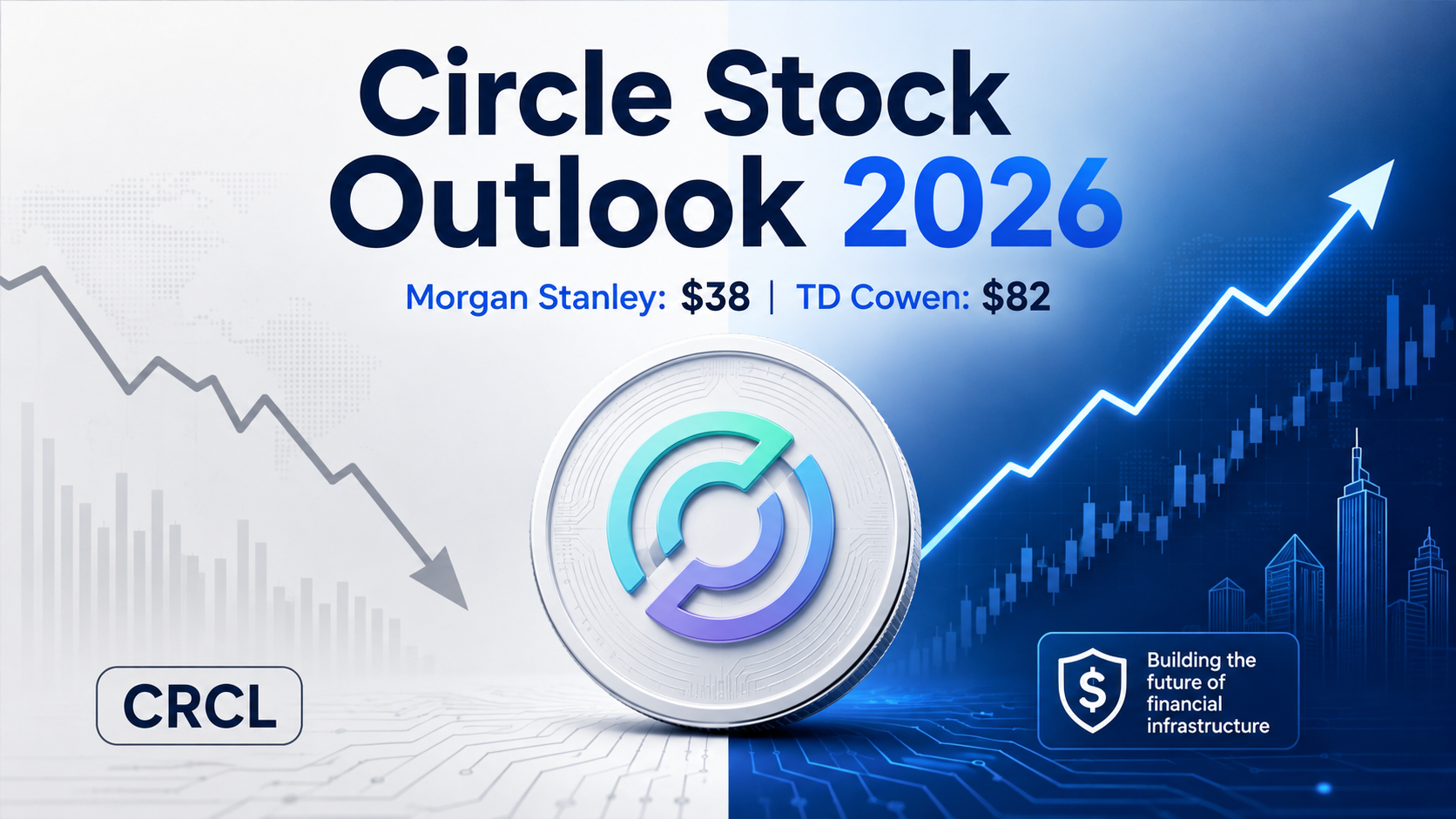 Circle Stock Outlook 2026

Morgan Stanley: \$38 | TD Cowen: \$82

CRCL

\$

Building the future of financial infrastructure